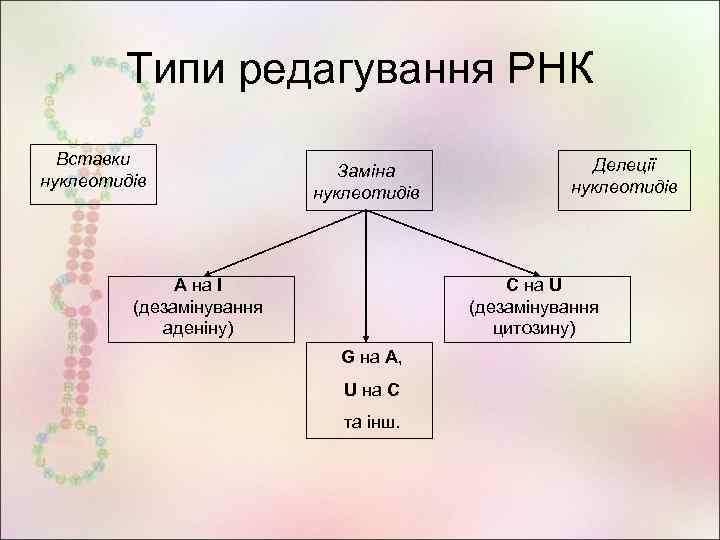 Типи редагування РНК

Вставки нуклеотидів

Заміна нуклеотидів

Делеції нуклеотидів

A на I (дезамінування аденіну)

G на A,
U на C
та інш.

C на U (дезамінування цитозину)